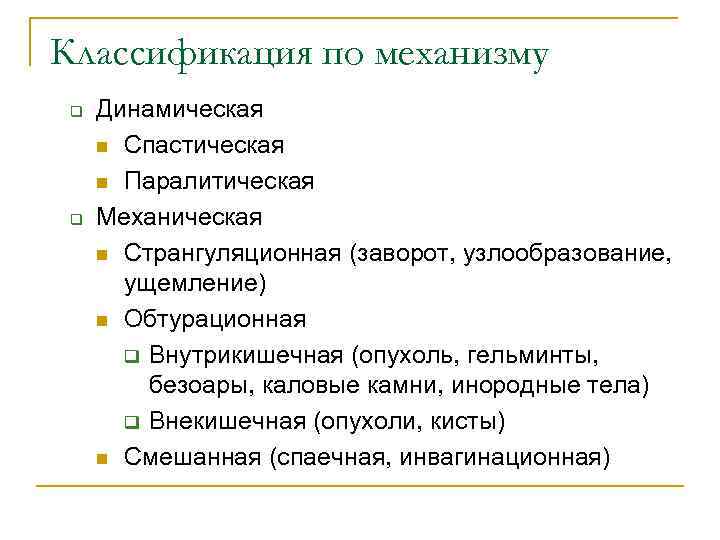 Классификация по механизму

Динамическая
Спастическая
Паралитическая
Механическая
Странгуляционная (заворот, узлообразование, ущемление)
Обтурационная
Внутрикишечная (опухоль, гельминты, безоары, каловые камни, инородные тела)
Внекишечная (опухоли, кисты)
Смешанная (спаечная, инвагинационная)